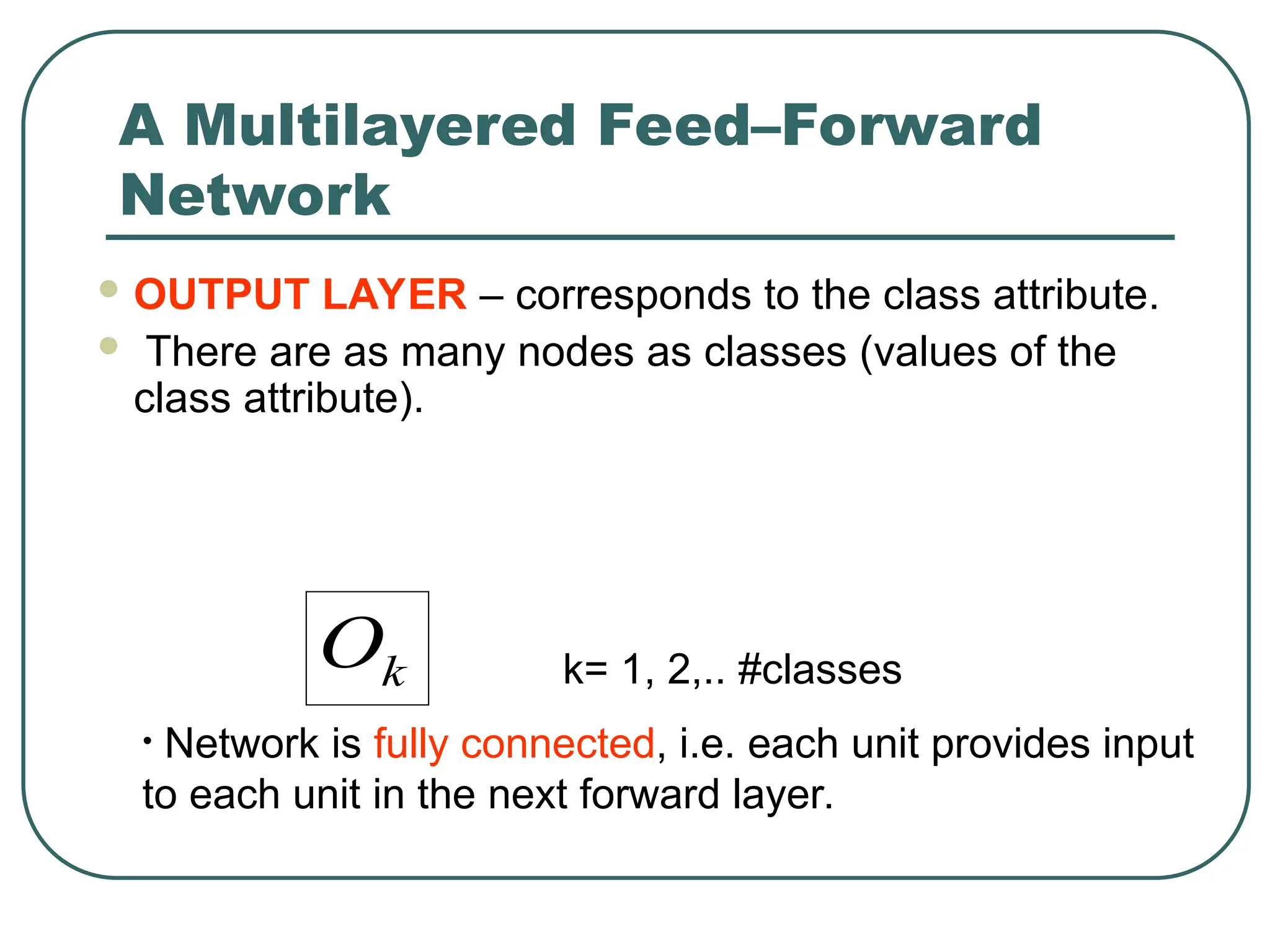 A Multilayered Feed–Forward Network

- OUTPUT LAYER – corresponds to the class attribute.
- There are as many nodes as classes (values of the class attribute).

$O_k$

k= 1, 2,.. #classes

• Network is fully connected, i.e. each unit provides input to each unit in the next forward layer.